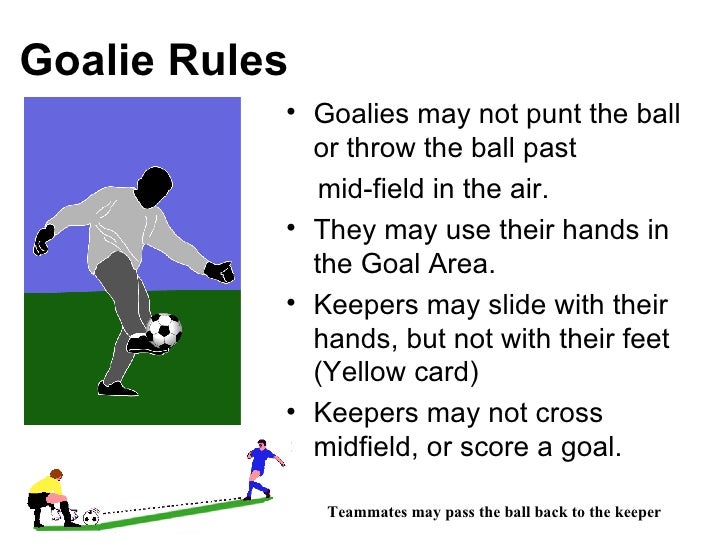 Goalie Rules

• Goalies may not punt the ball or throw the ball past mid-field in the air.

• They may use their hands in the Goal Area.

• Keepers may slide with their hands, but not with their feet (Yellow card)

• Keepers may not cross midfield, or score a goal.

Teammates may pass the ball back to the keeper